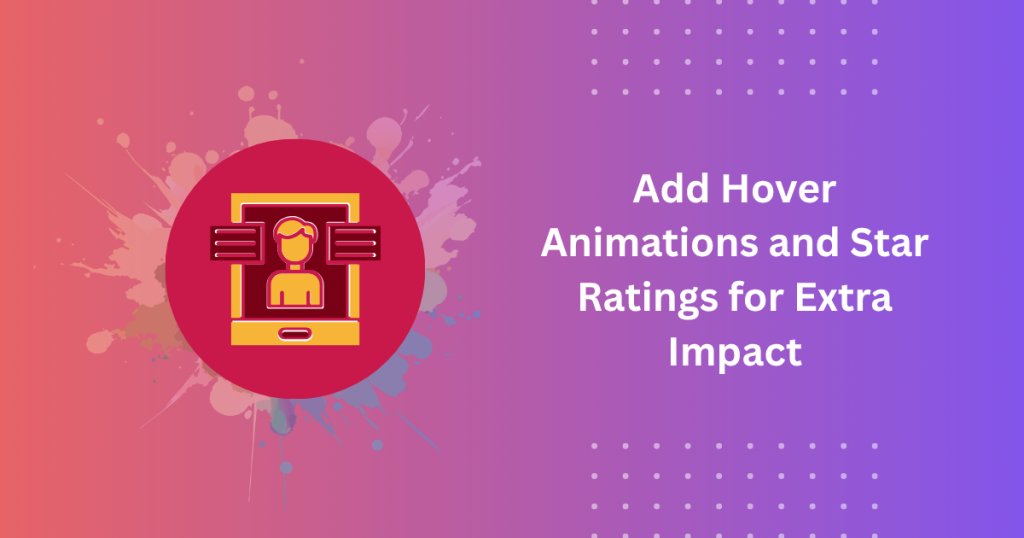 Add Hover Animations and Star Ratings for Extra Impact